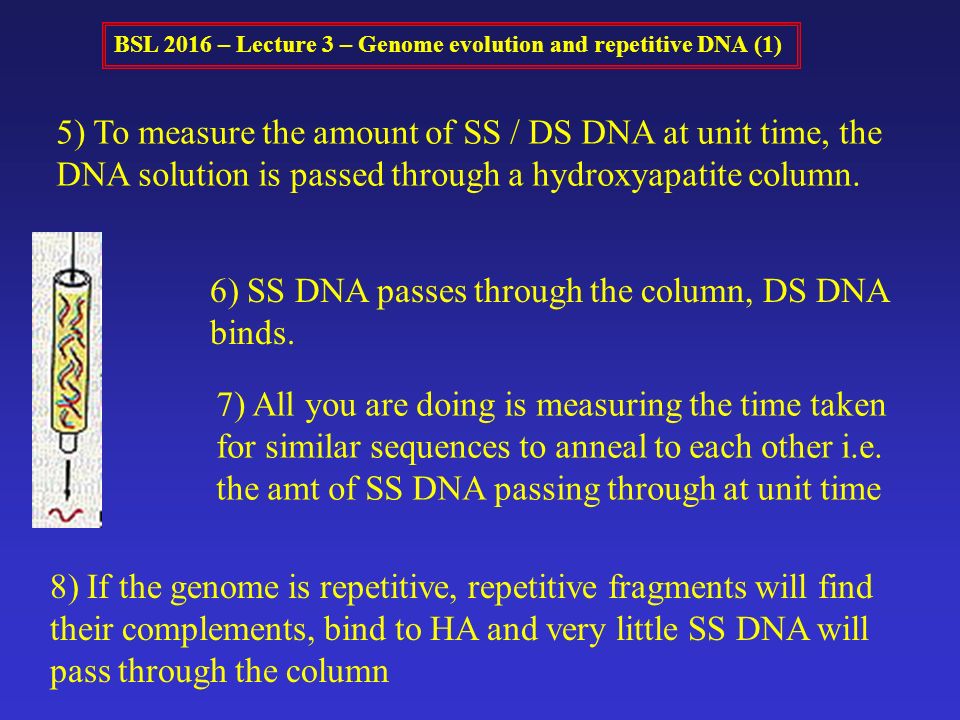 BSL 2016 – Lecture 3 – Genome evolution and repetitive DNA (1)

5) To measure the amount of SS / DS DNA at unit time, the DNA solution is passed through a hydroxyapatite column.

6) SS DNA passes through the column, DS DNA binds.

7) All you are doing is measuring the time taken for similar sequences to anneal to each other i.e. the amt of SS DNA passing through at unit time

8) If the genome is repetitive, repetitive fragments will find their complements, bind to HA and very little SS DNA will pass through the column